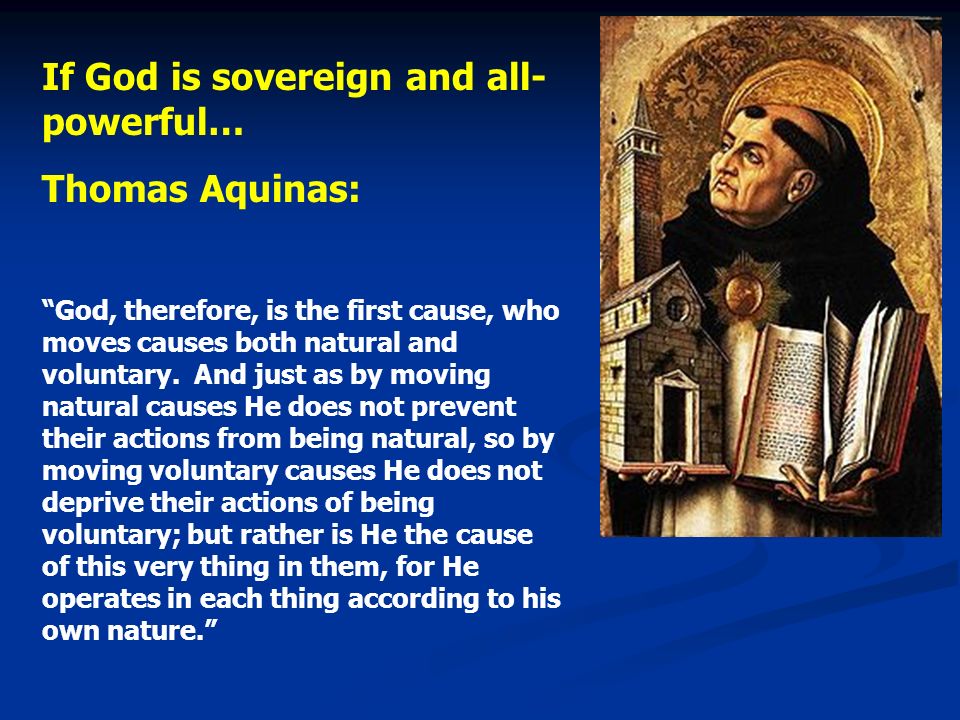 If God is sovereign and all-powerful…

Thomas Aquinas:

“God, therefore, is the first cause, who moves causes both natural and voluntary. And just as by moving natural causes He does not prevent their actions from being natural, so by moving voluntary causes He does not deprive their actions of being voluntary; but rather is He the cause of this very thing in them, for He operates in each thing according to his own nature.”